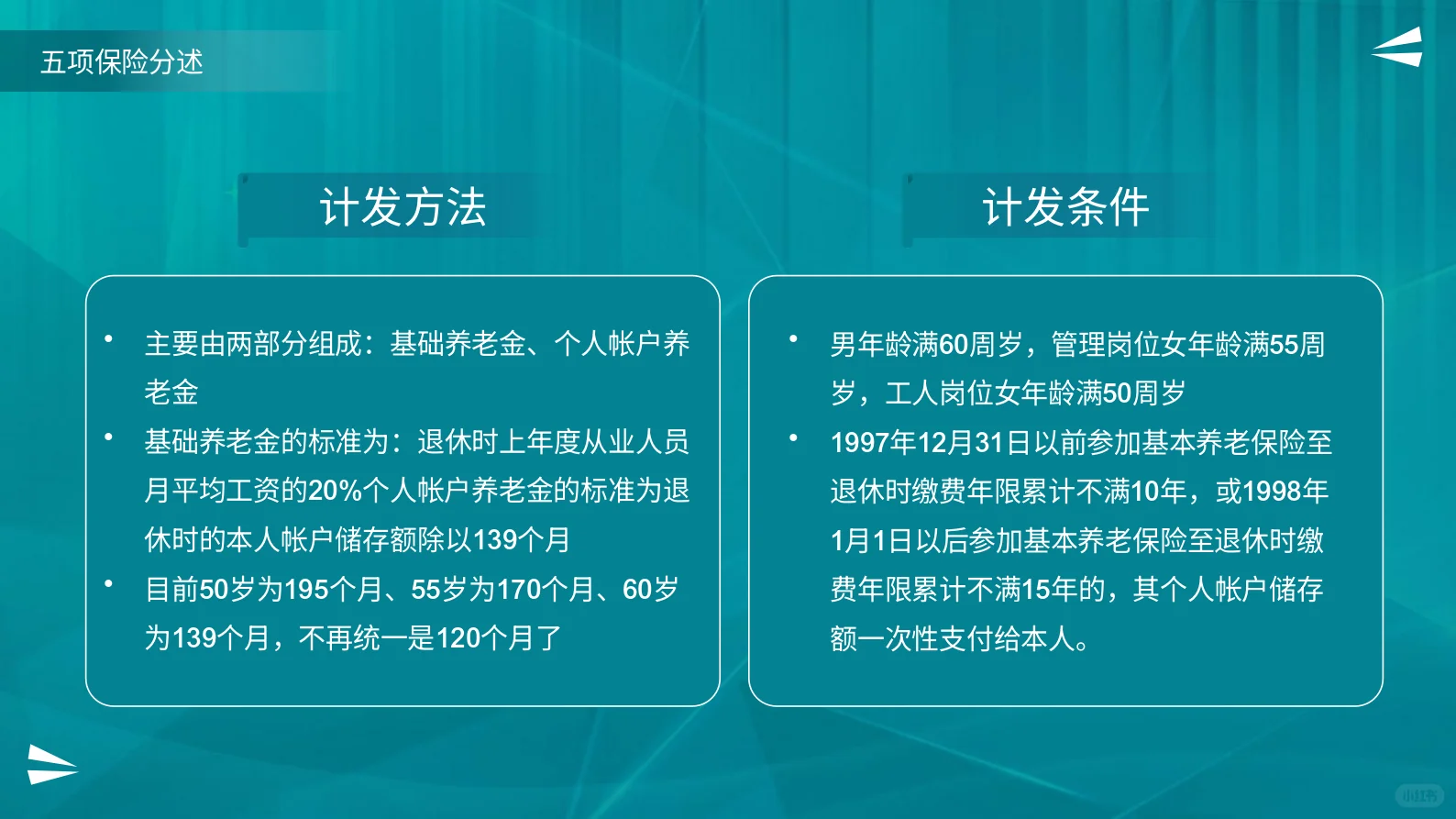 五项保险分述

计发方法

• 主要由两部分组成：基础养老金、个人帐户养老金
• 基础养老金的标准为：退休时上年度从业人员月平均工资的20%个人帐户养老金的标准为退休时的本人帐户储存额除以139个月
• 目前50岁为195个月、55岁为170个月、60岁为139个月，不再统一是120个月了

计发条件

• 男年龄满60周岁，管理岗位女年龄满55周岁，工人岗位女年龄满50周岁
• 1997年12月31日以前参加基本养老保险至退休时缴费年限累计不满10年，或1998年1月1日以后参加基本养老保险至退休时缴费年限累计不满15年的，其个人帐户储存额一次性支付给本人。

小红书